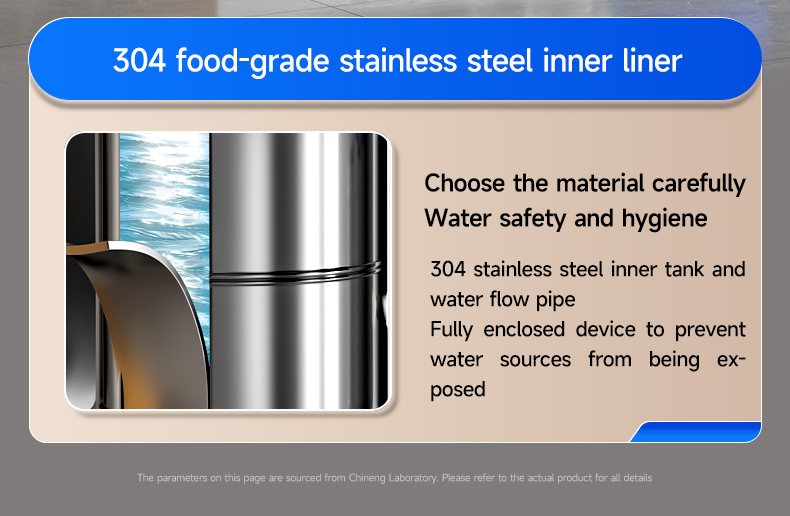 304 food-grade stainless steel inner liner

Choose the material carefully
Water safety and hygiene

304 stainless steel inner tank and water flow pipe
Fully enclosed device to prevent water sources from being exposed

The parameters on this page are sourced from Chineng Laboratory. Please refer to the actual product for all details